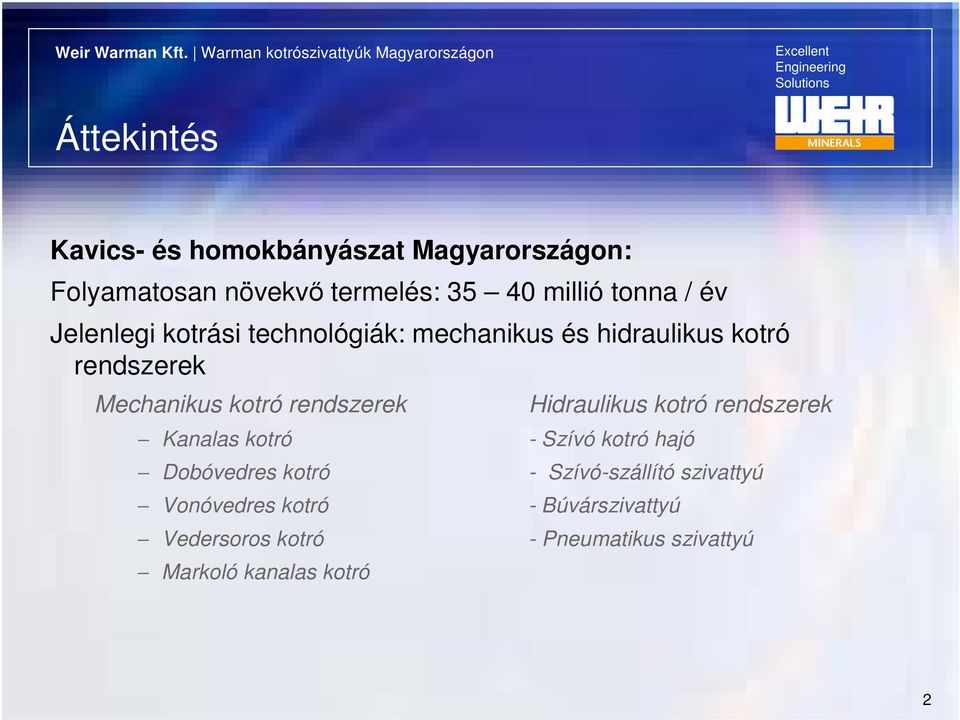 Weir Warman Kft. | Warman kotrószivattyúk Magyarországon

Excellent
Engineering
Solutions

WEIR
MINERALS

Áttekintés

Kavics- és homokbányászat Magyarországon:

Folyamatosan növekvő termelés: 35 – 40 millió tonna / év

Jelenlegi kotrási technológiák: mechanikus és hidraulikus kotró rendszerek

Mechanikus kotró rendszerek

– Kanalas kotró
– Dobóvedres kotró
– Vonóvedres kotró
– Vedersoros kotró
– Markoló kanalas kotró

Hidraulikus kotró rendszerek

- Szívó kotró hajó
- Szívó-szállító szivattyú
- Búvárszivattyú
- Pneumatikus szivattyú

2